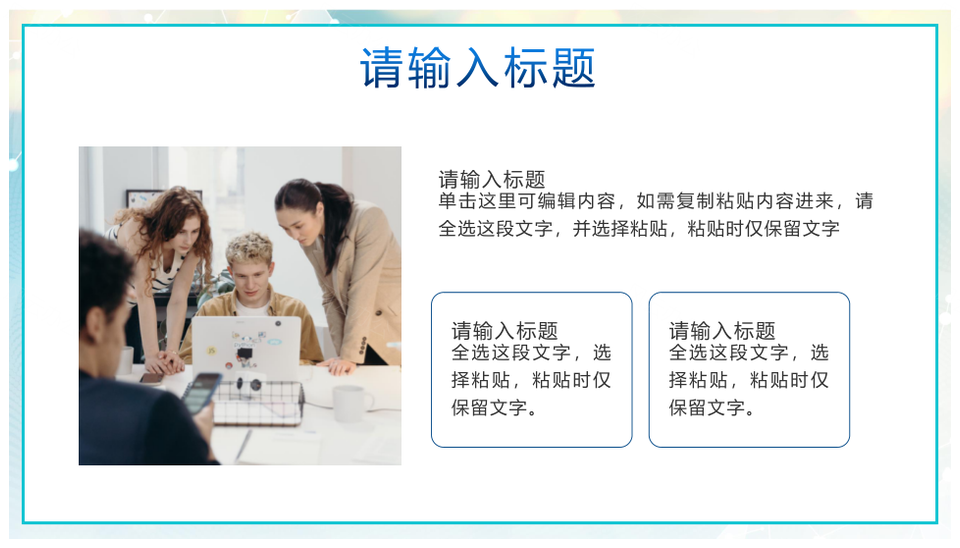 请输入标题

请输入标题
单击这里可编辑内容，如需复制粘贴内容进来，请全选这段文字，并选择粘贴，粘贴时仅保留文字

请输入标题
全选这段文字，选择粘贴，粘贴时仅保留文字。

请输入标题
全选这段文字，选择粘贴，粘贴时仅保留文字。